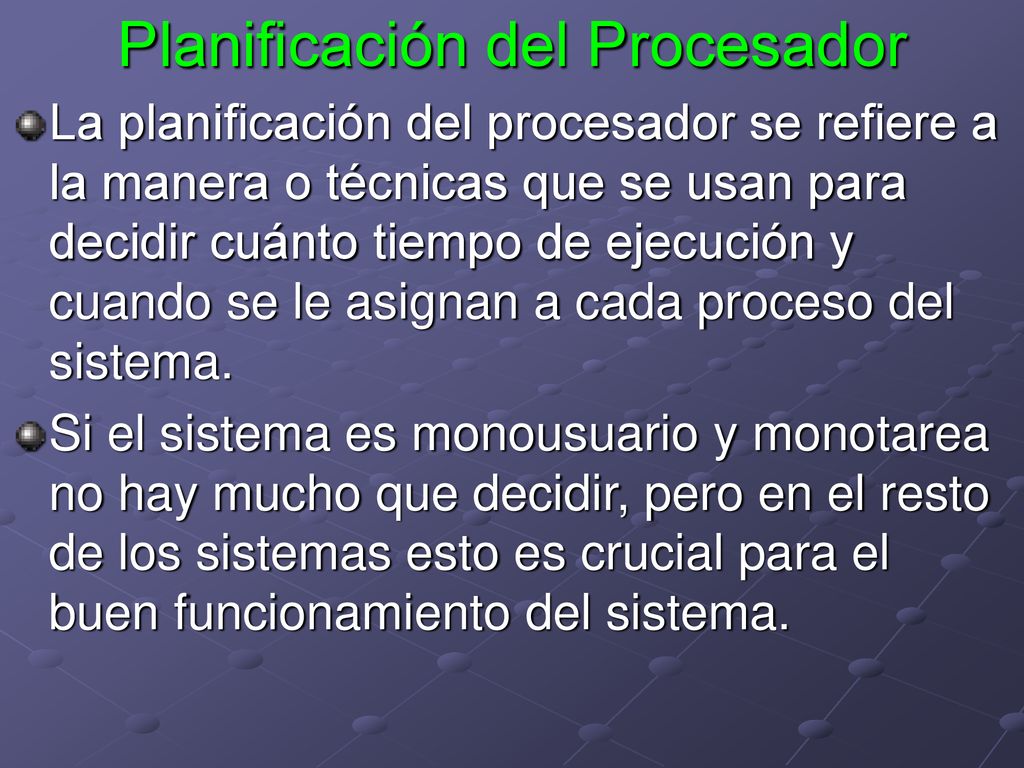 Planificación del Procesador

La planificación del procesador se refiere a la manera o técnicas que se usan para decidir cuánto tiempo de ejecución y cuando se le asignan a cada proceso del sistema.

Si el sistema es monousuario y monotarea no hay mucho que decidir, pero en el resto de los sistemas esto es crucial para el buen funcionamiento del sistema.